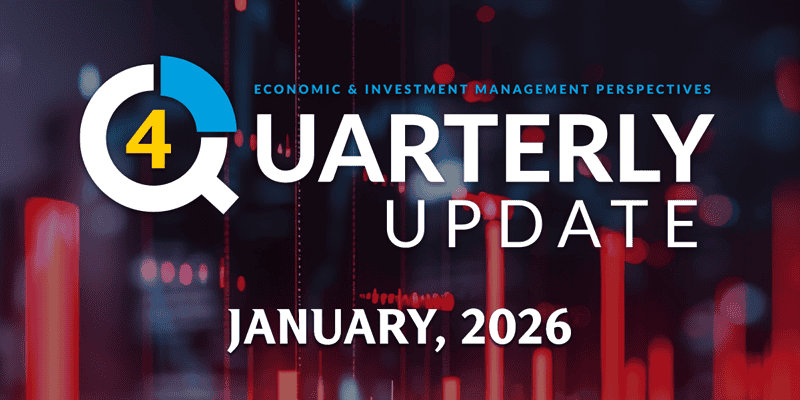 ECONOMIC & INVESTMENT MANAGEMENT PERSPECTIVES

4

QUARTERLY
UPDATE

JANUARY, 2026